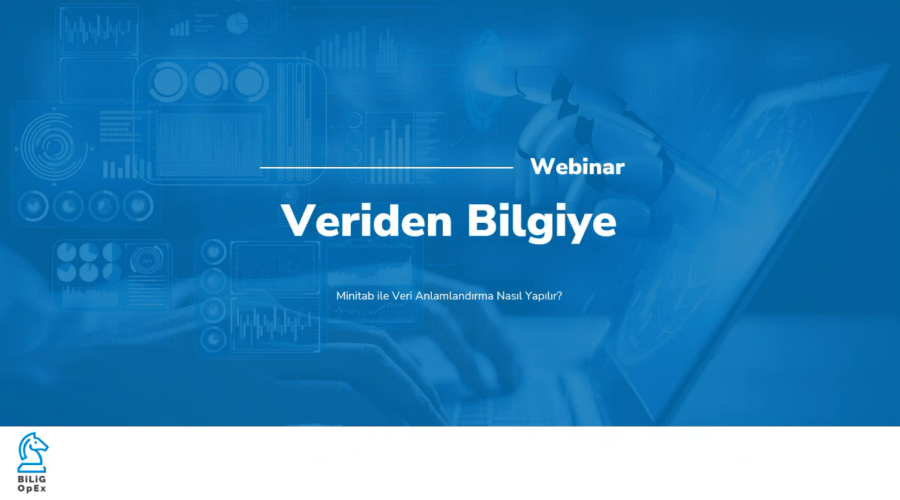 Webinar

Veriden Bilgiye

Minitab ile Veri Anlamlandırma Nasıl Yapılır?

BiLiG
OpEx